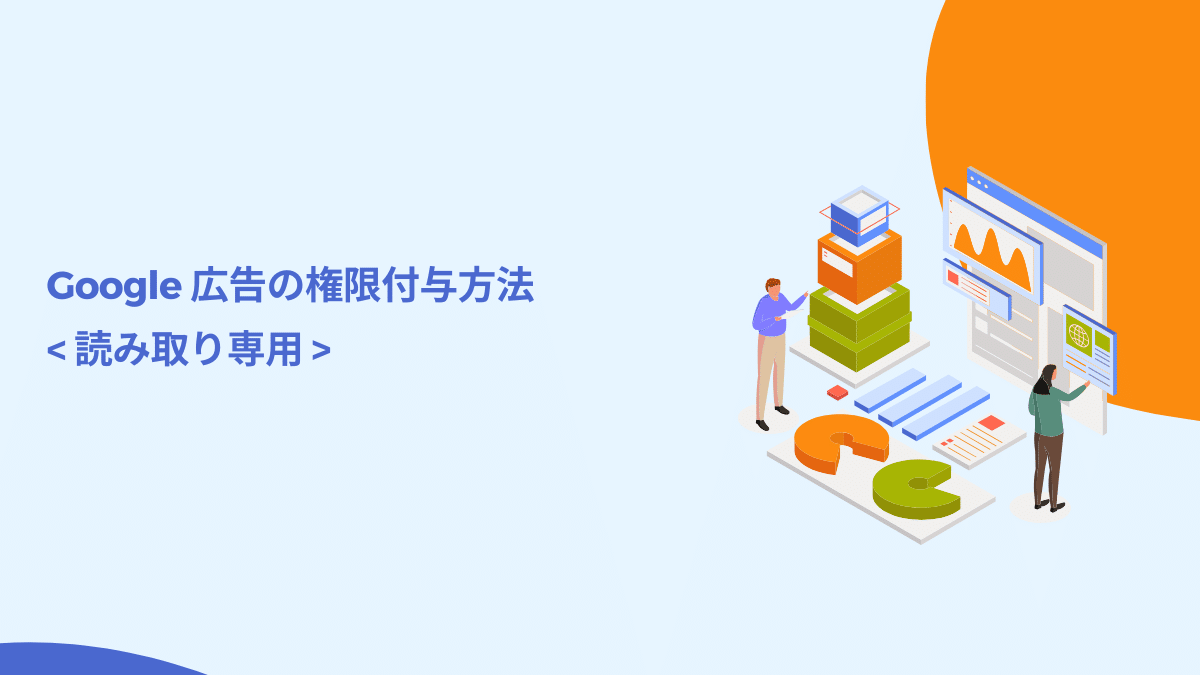 Google 広告の権限付与方法
< 読み取り専用 >